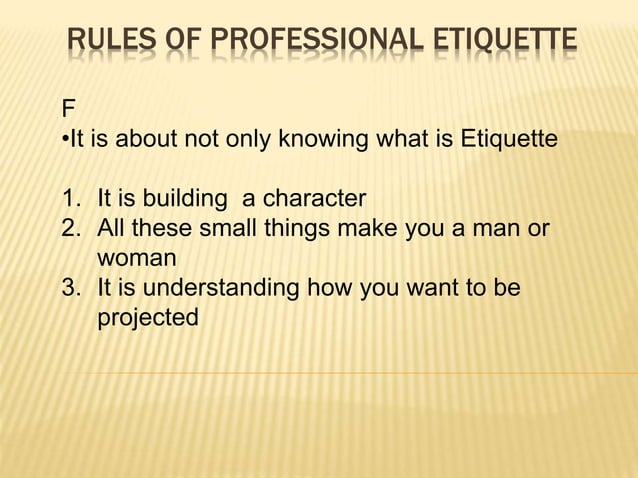 RULES OF PROFESSIONAL ETIQUETTE

F
•It is about not only knowing what is Etiquette

1. It is building a character
2. All these small things make you a man or woman
3. It is understanding how you want to be projected